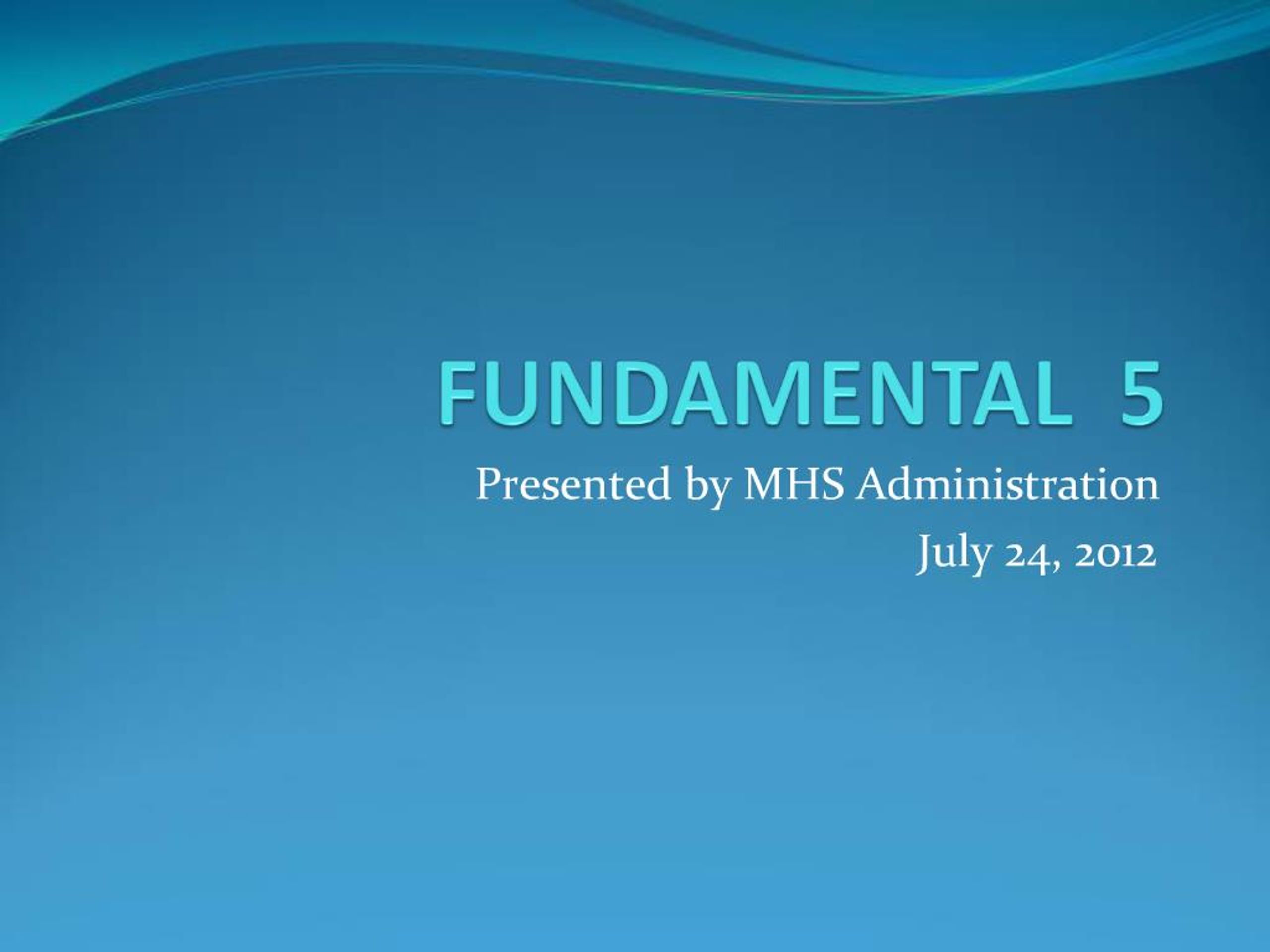 FUNDAMENTAL 5

Presented by MHS Administration
July 24, 2012